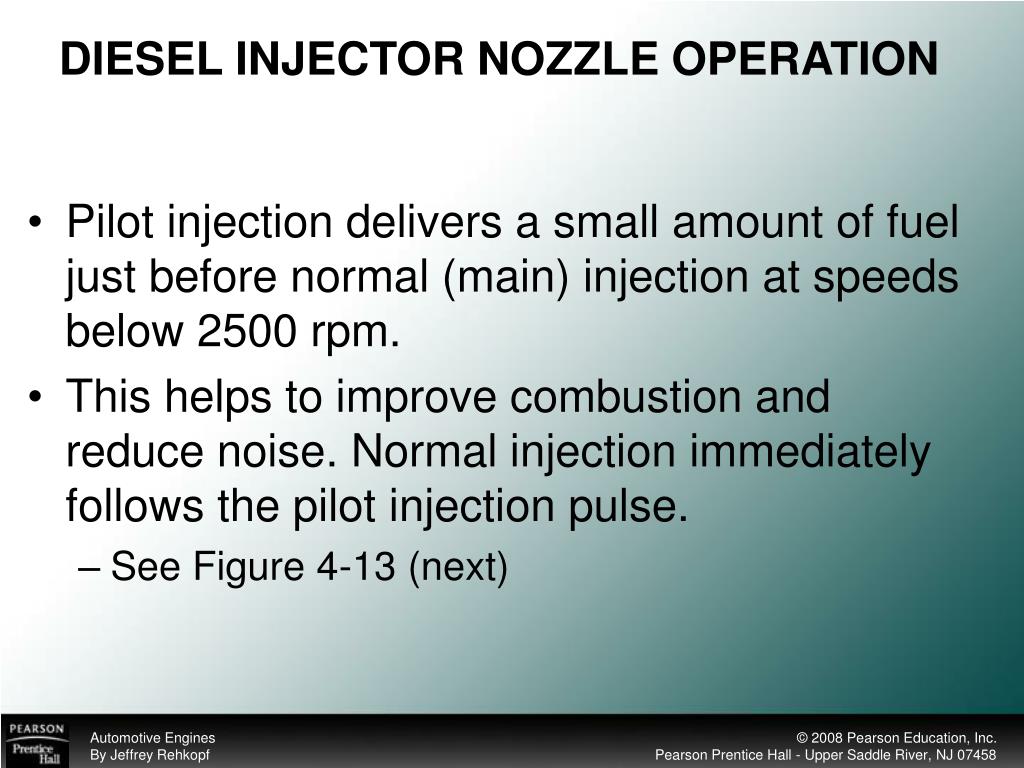 DIESEL INJECTOR NOZZLE OPERATION

• Pilot injection delivers a small amount of fuel just before normal (main) injection at speeds below 2500 rpm.

• This helps to improve combustion and reduce noise. Normal injection immediately follows the pilot injection pulse.

– See Figure 4-13 (next)

PEARSON Prentice Hall

Automotive Engines
By Jeffrey Rehkopf

© 2008 Pearson Education, Inc.
Pearson Prentice Hall - Upper Saddle River, NJ 07458